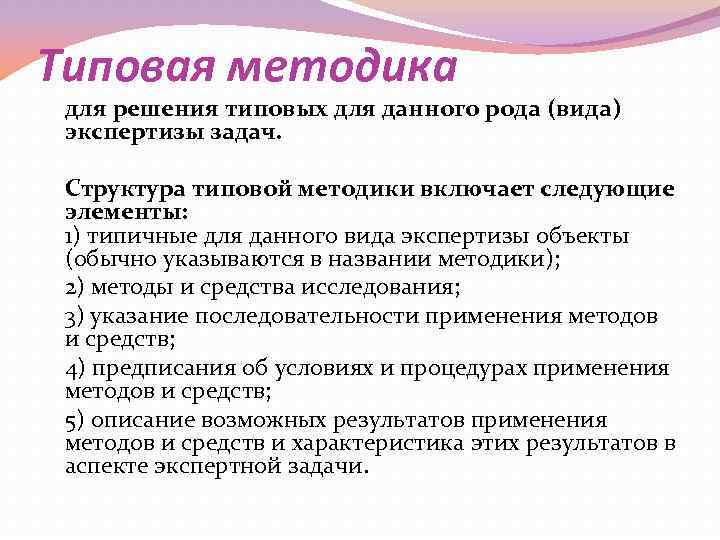 Типовая методика

для решения типовых для данного рода (вида) экспертизы задач.

Структура типовой методики включает следующие элементы:
1) типичные для данного вида экспертизы объекты (обычно указываются в названии методики);
2) методы и средства исследования;
3) указание последовательности применения методов и средств;
4) предписания об условиях и процедурах применения методов и средств;
5) описание возможных результатов применения методов и средств и характеристика этих результатов в аспекте экспертной задачи.